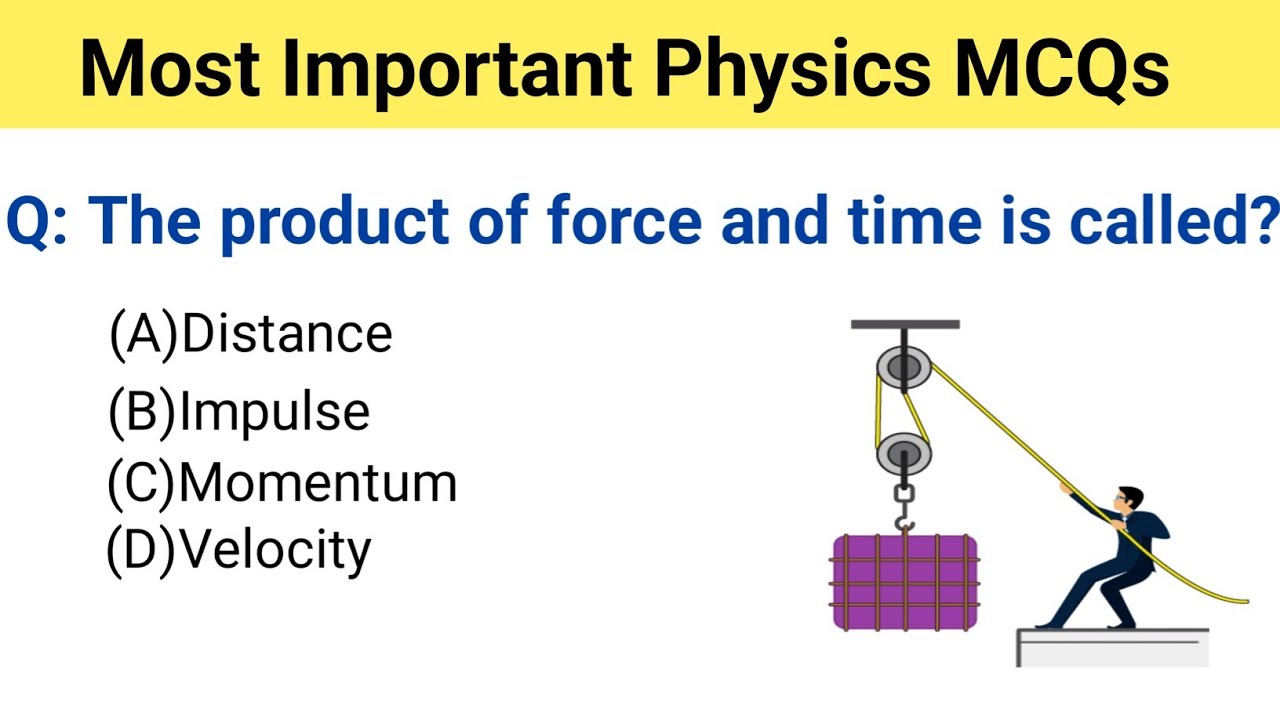 Most Important Physics MCQs

Q: The product of force and time is called?

(A)Distance
(B)Impulse
(C)Momentum
(D)Velocity